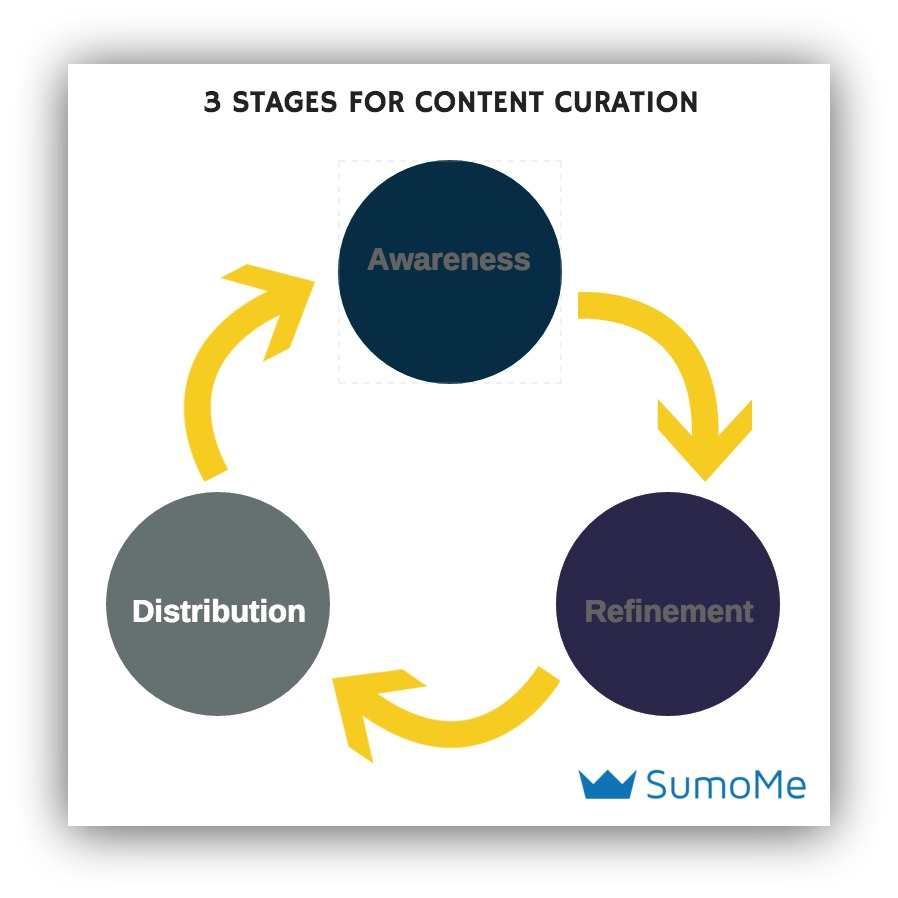 3 STAGES FOR CONTENT CURATION

Awareness

Refinement

Distribution

SumoMe